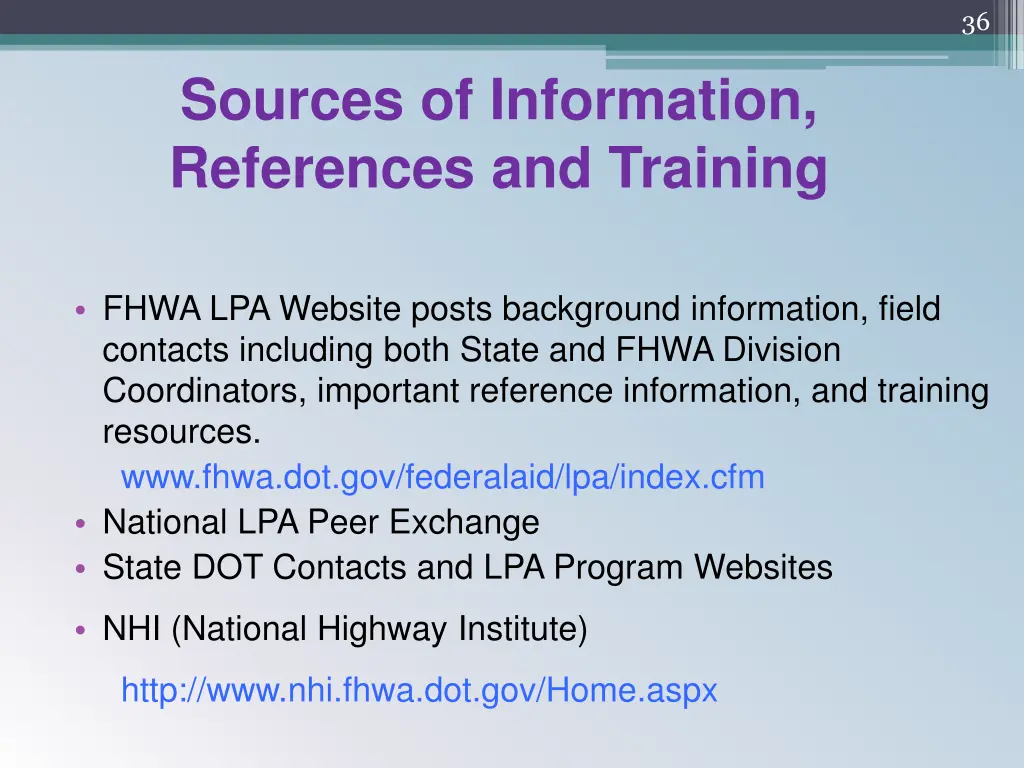 36

Sources of Information, References and Training

• FHWA LPA Website posts background information, field contacts including both State and FHWA Division Coordinators, important reference information, and training resources.

www.fhwa.dot.gov/federalaid/lpa/index.cfm

• National LPA Peer Exchange
• State DOT Contacts and LPA Program Websites
• NHI (National Highway Institute)

http://www.nhi.fhwa.dot.gov/Home.aspx